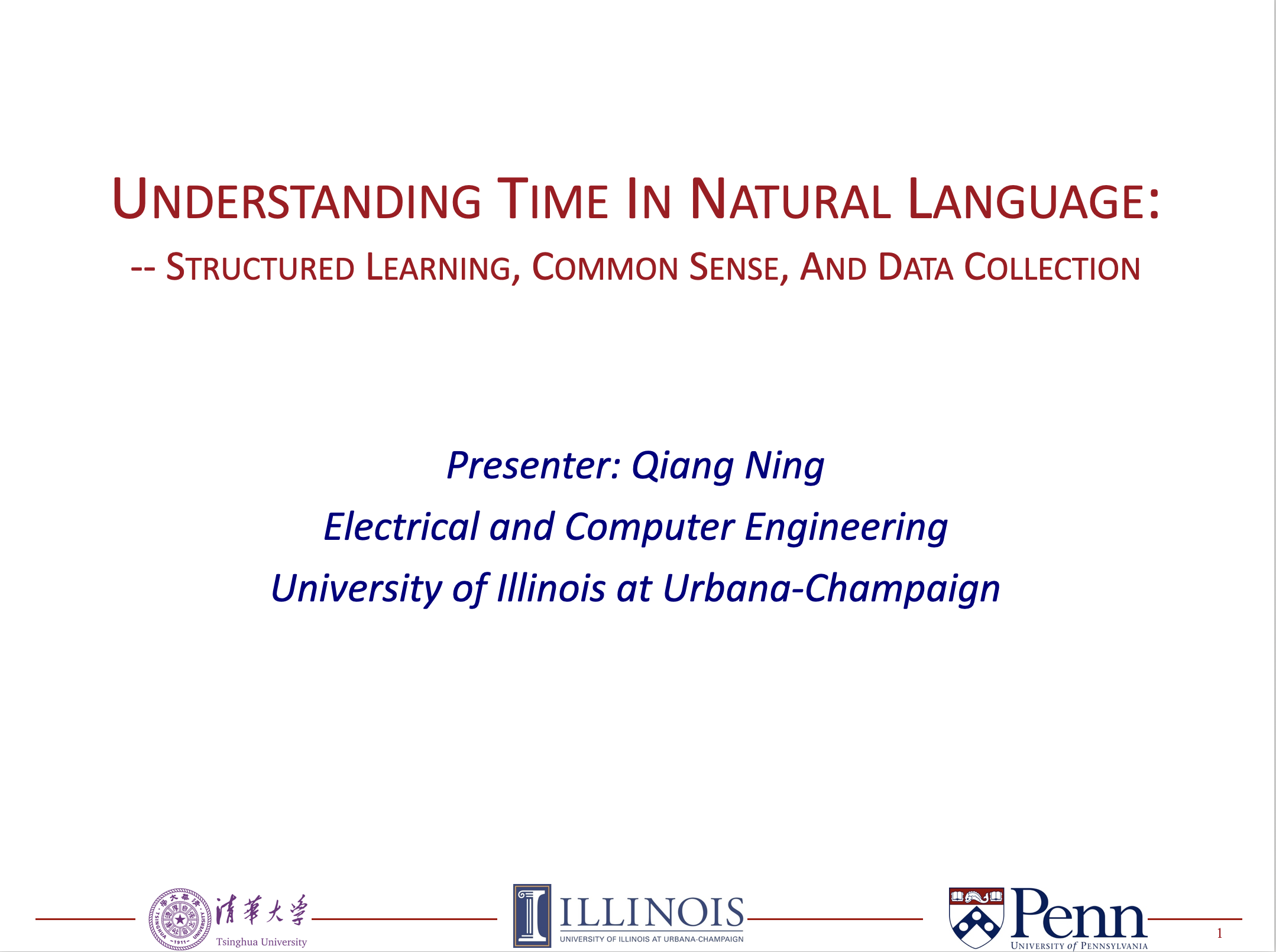 UNDERSTANDING TIME IN NATURAL LANGUAGE:
-- STRUCTURED LEARNING, COMMON SENSE, AND DATA COLLECTION

Presenter: Qiang Ning
Electrical and Computer Engineering
University of Illinois at Urbana-Champaign

清華大學 Tsinghua University

ILLINOIS
UNIVERSITY OF ILLINOIS AT URBANA-CHAMPAIGN

Penn
UNIVERSITY of PENNSYLVANIA

1